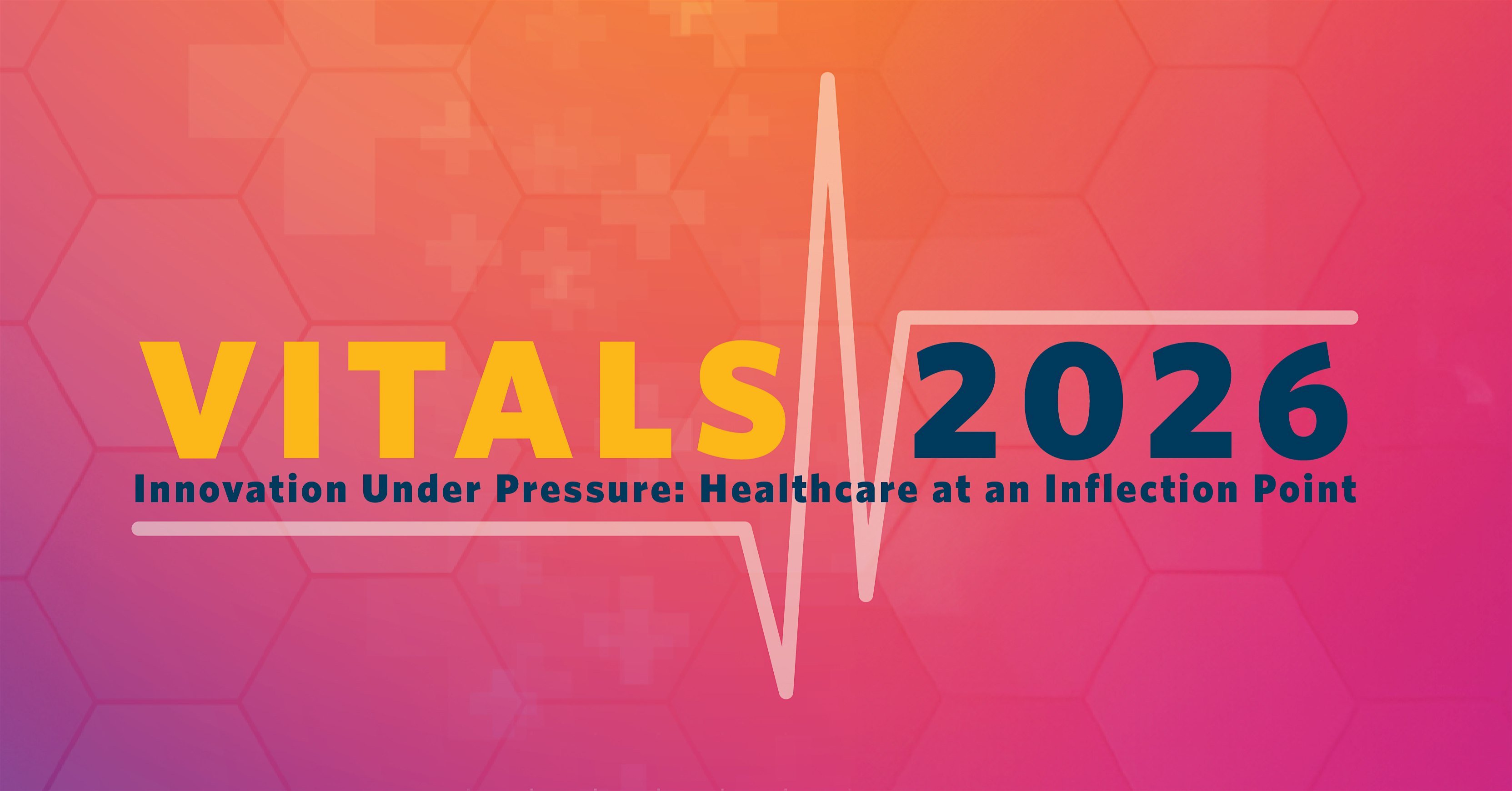 VITALS 2026

Innovation Under Pressure: Healthcare at an Inflection Point